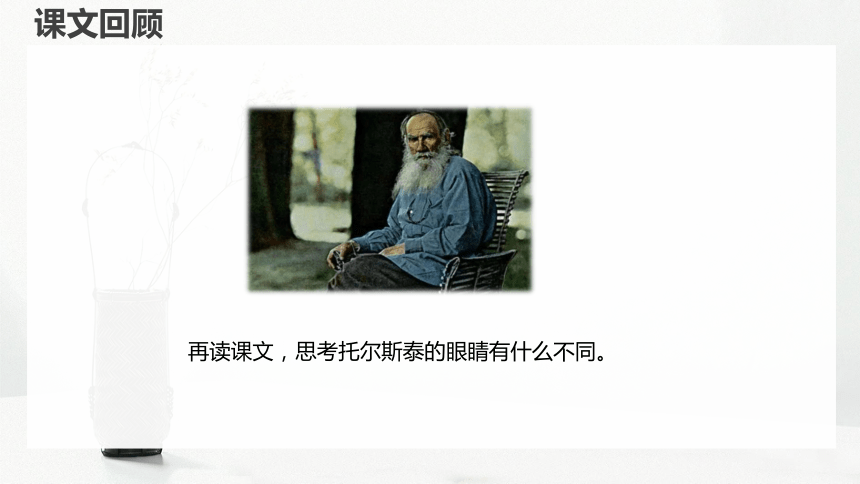 课文回顾

再读课文，思考托尔斯泰的眼睛有什么不同。